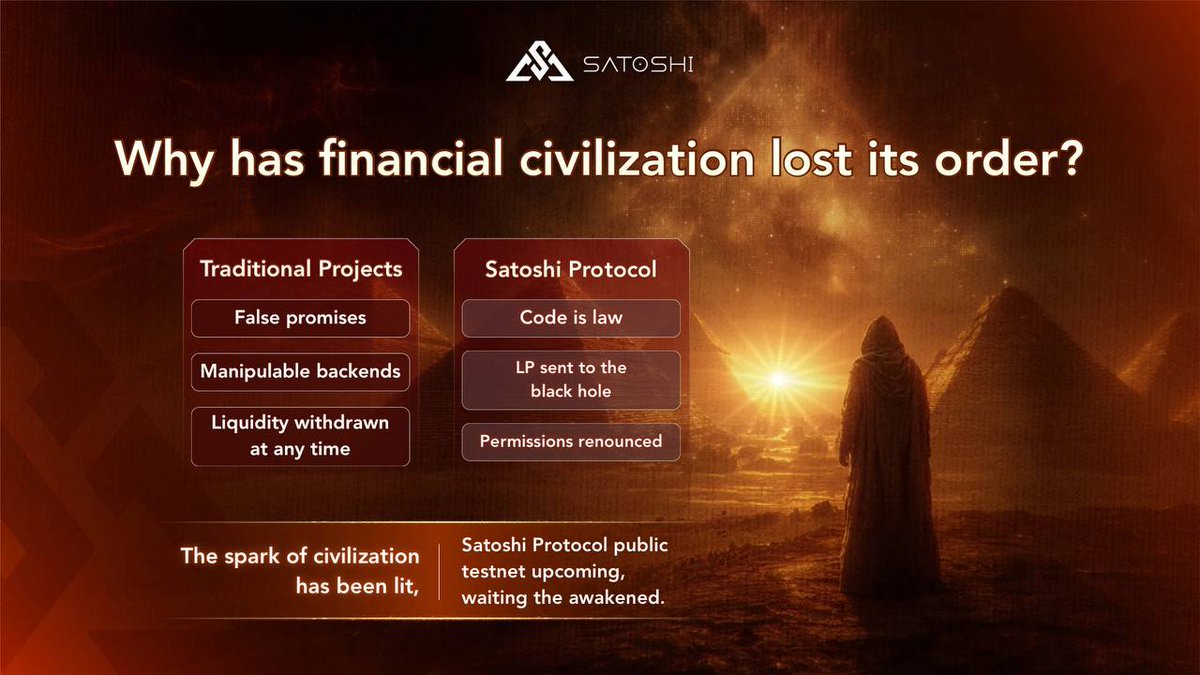 SATOSHI

Why has financial civilization lost its order?

Traditional Projects
False promises
Manipulable backends
Liquidity withdrawn at any time

Satoshi Protocol
Code is law
LP sent to the black hole
Permissions renounced

The spark of civilization has been lit,

Satoshi Protocol public testnet upcoming, waiting the awakened.